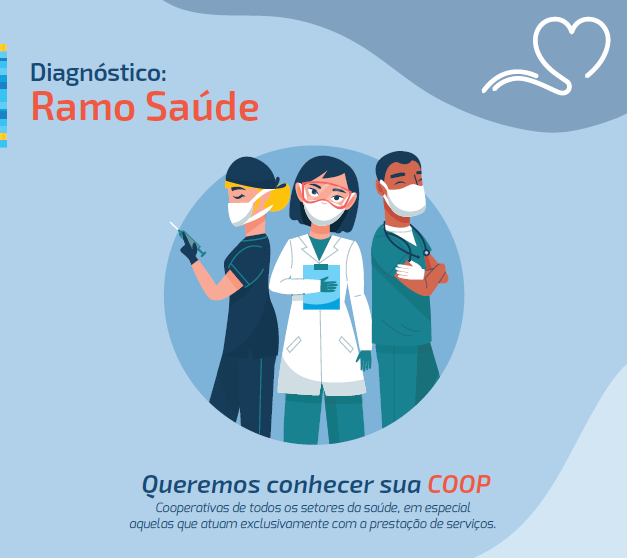 Diagnóstico:
Ramo Saúde

Queremos conhecer sua COOP
Cooperativas de todos os setores da saúde, em especial aquelas que atuam exclusivamente com a prestação de serviços.